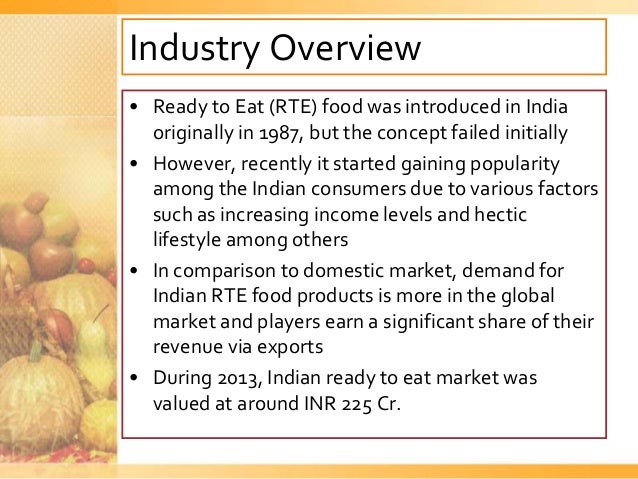 Industry Overview

• Ready to Eat (RTE) food was introduced in India originally in 1987, but the concept failed initially

• However, recently it started gaining popularity among the Indian consumers due to various factors such as increasing income levels and hectic lifestyle among others

• In comparison to domestic market, demand for Indian RTE food products is more in the global market and players earn a significant share of their revenue via exports

• During 2013, Indian ready to eat market was valued at around INR 225 Cr.